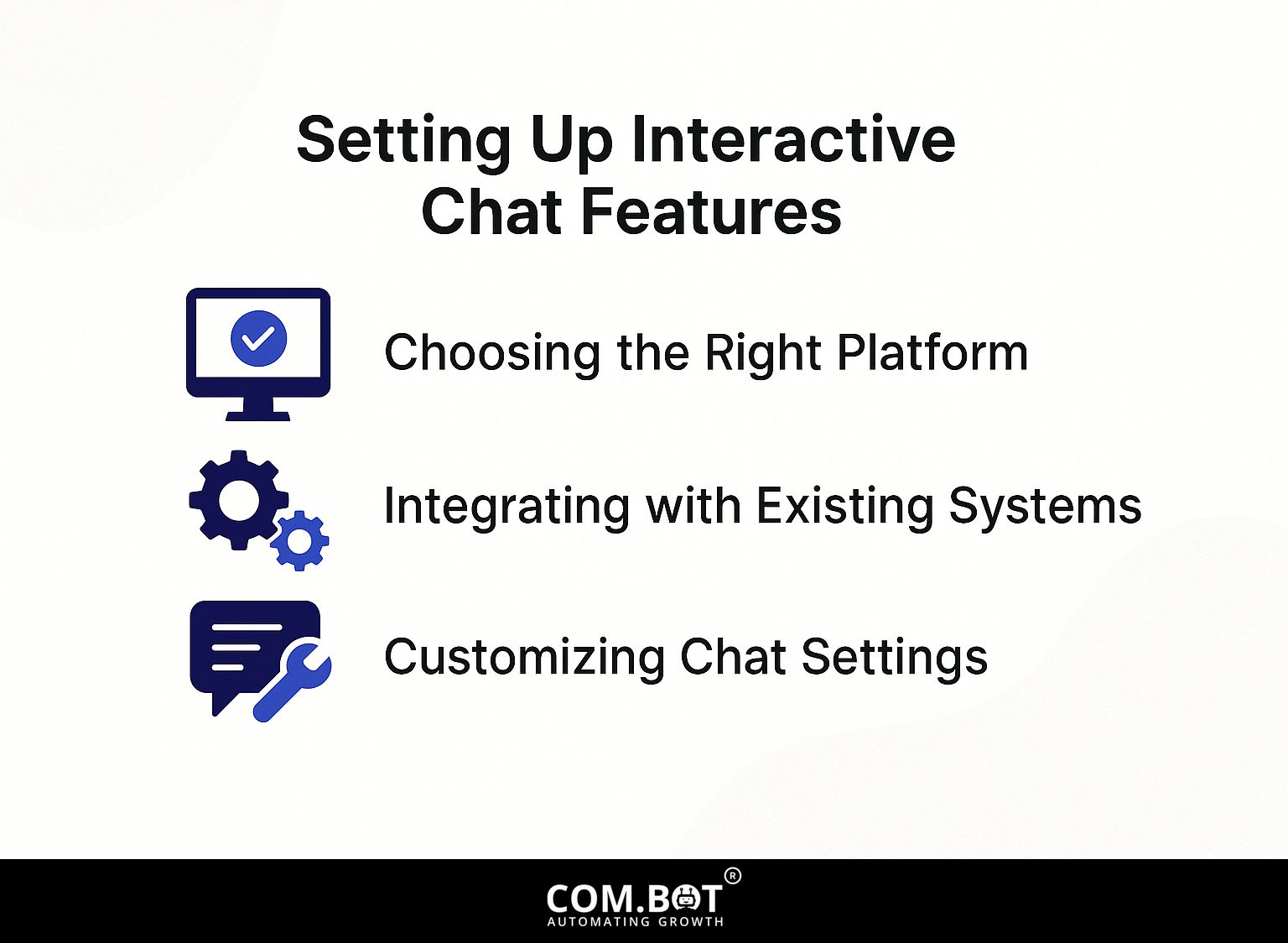 Setting Up Interactive Chat Features

Choosing the Right Platform

Integrating with Existing Systems

Customizing Chat Settings

COM.BOT®
AUTOMATING GROWTH